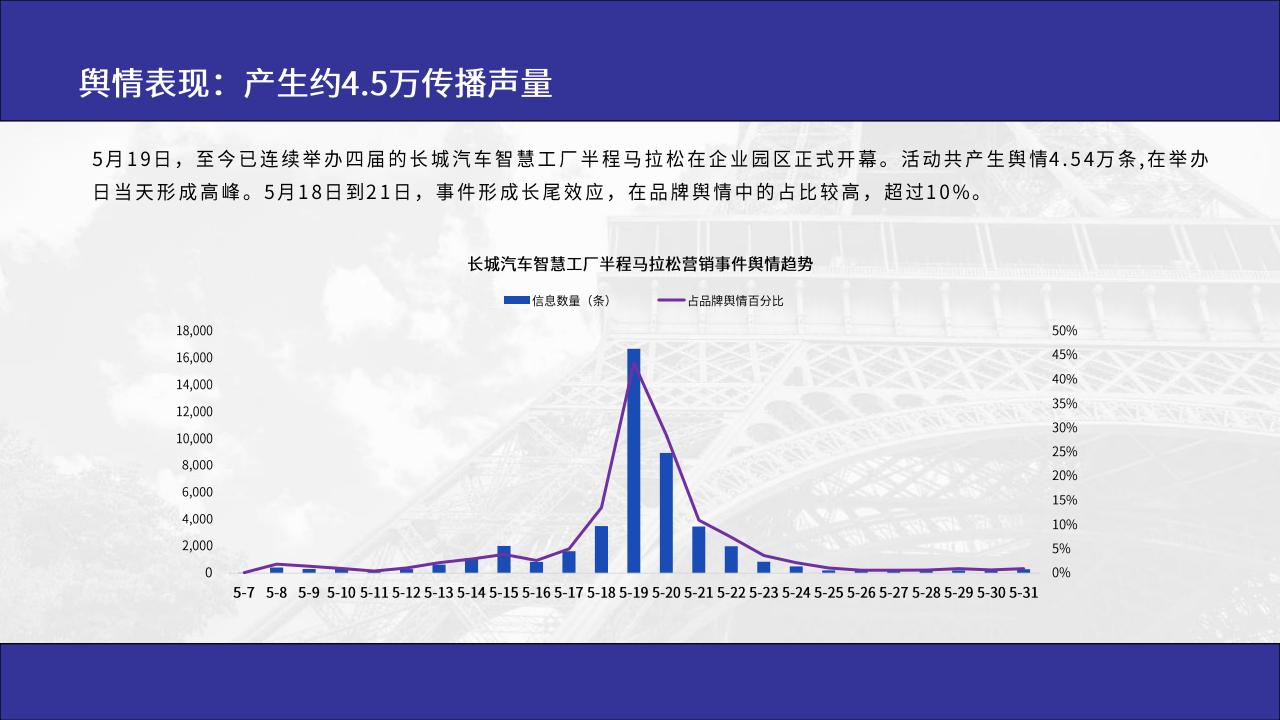 舆情表现：产生约4.5万传播声量

5月19日，至今已连续举办四届的长城汽车智慧工厂半程马拉松在企业园区正式开幕。活动共产生舆情4.54万条,在举办日当天形成高峰。5月18日到21日，事件形成长尾效应，在品牌舆情中的占比较高，超过10%。

长城汽车智慧工厂半程马拉松营销事件舆情趋势

信息数量（条）　占品牌舆情百分比

18,000
16,000
14,000
12,000
10,000
8,000
6,000
4,000
2,000
0

50%
45%
40%
35%
30%
25%
20%
15%
10%
5%
0%

5-7 5-8 5-9 5-10 5-11 5-12 5-13 5-14 5-15 5-16 5-17 5-18 5-19 5-20 5-21 5-22 5-23 5-24 5-25 5-26 5-27 5-28 5-29 5-30 5-31